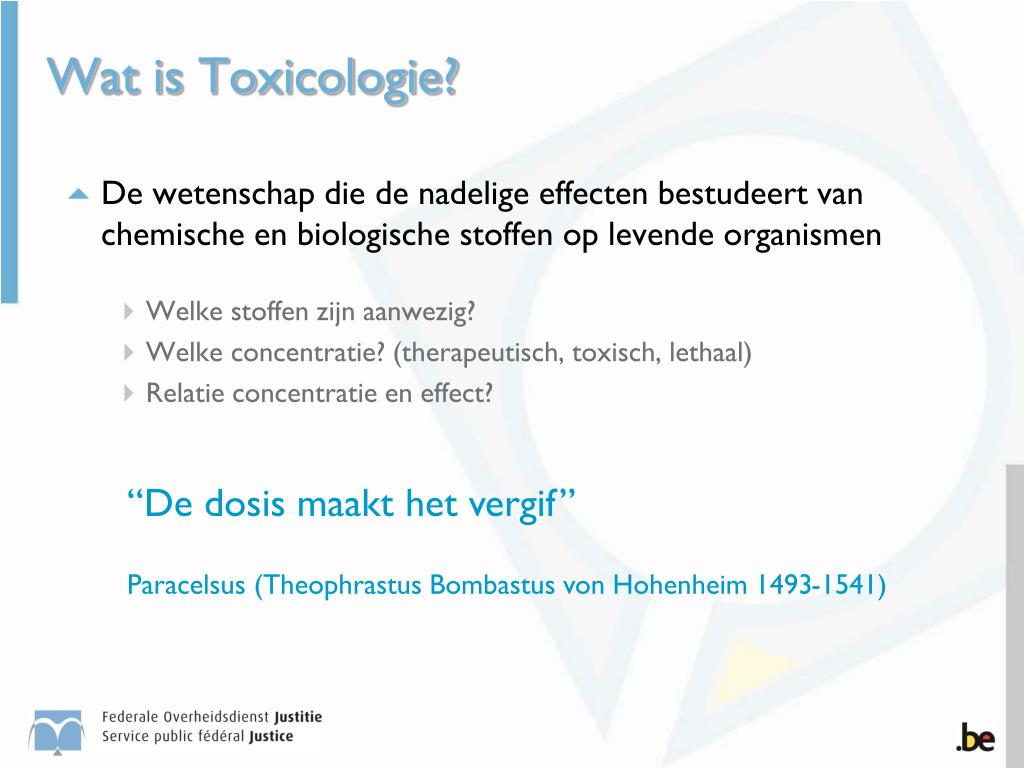 Wat is Toxicologie?

De wetenschap die de nadelige effecten bestudeert van chemische en biologische stoffen op levende organismen

Welke stoffen zijn aanwezig?
Welke concentratie? (therapeutisch, toxisch, lethaal)
Relatie concentratie en effect?

“De dosis maakt het vergif”

Paracelsus (Theophrastus Bombastus von Hohenheim 1493-1541)

Federale Overheidsdienst Justitie
Service public fédéral Justice

.be